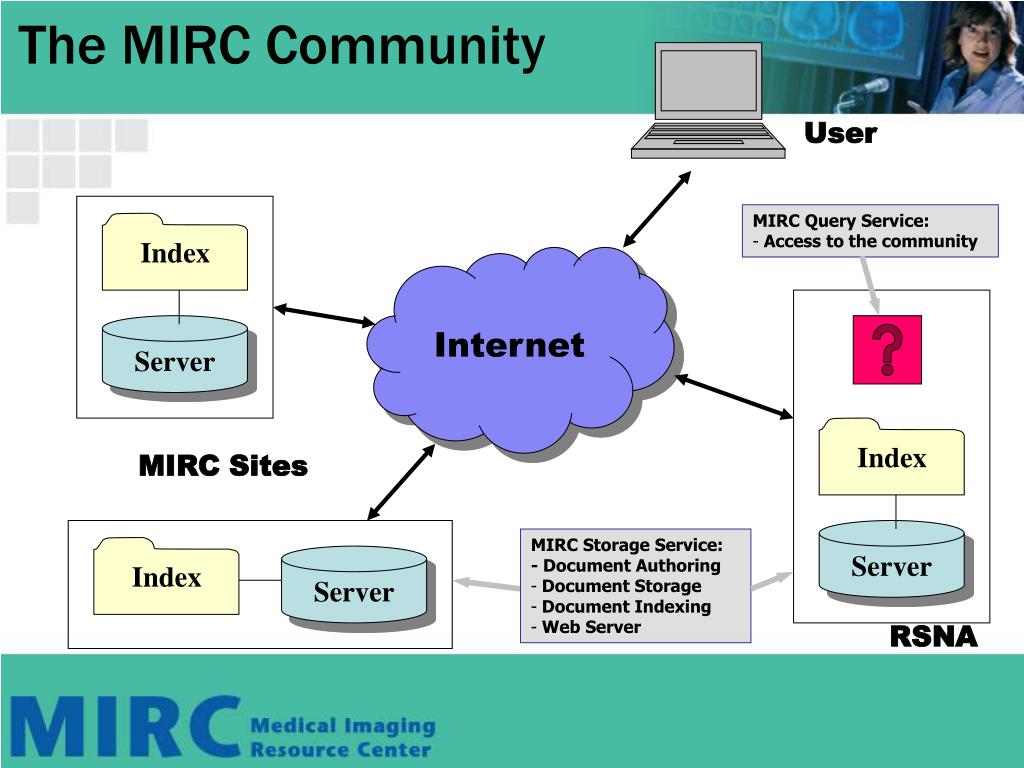 The MIRC Community

User

MIRC Query Service:
- Access to the community

Index

Server

Internet

?

Index

Server

MIRC Sites

Index

Server

MIRC Storage Service:
- Document Authoring
- Document Storage
- Document Indexing
- Web Server

RSNA

MIRC Medical Imaging Resource Center